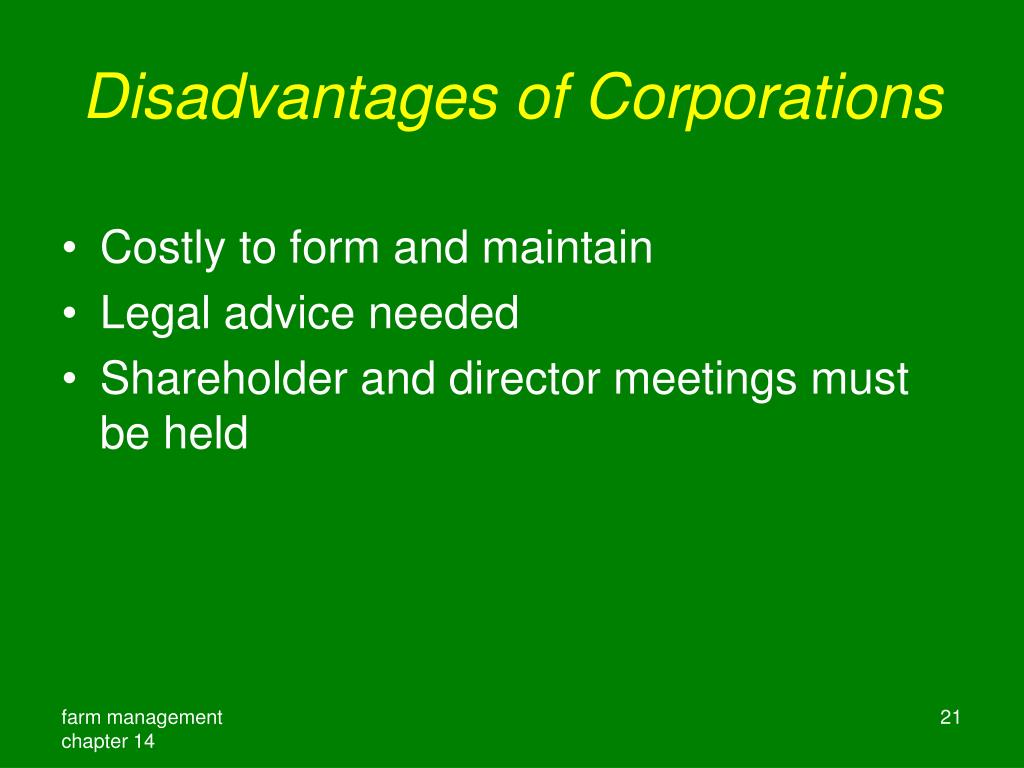 Disadvantages of Corporations

• Costly to form and maintain
• Legal advice needed
• Shareholder and director meetings must be held

farm management
chapter 14

21